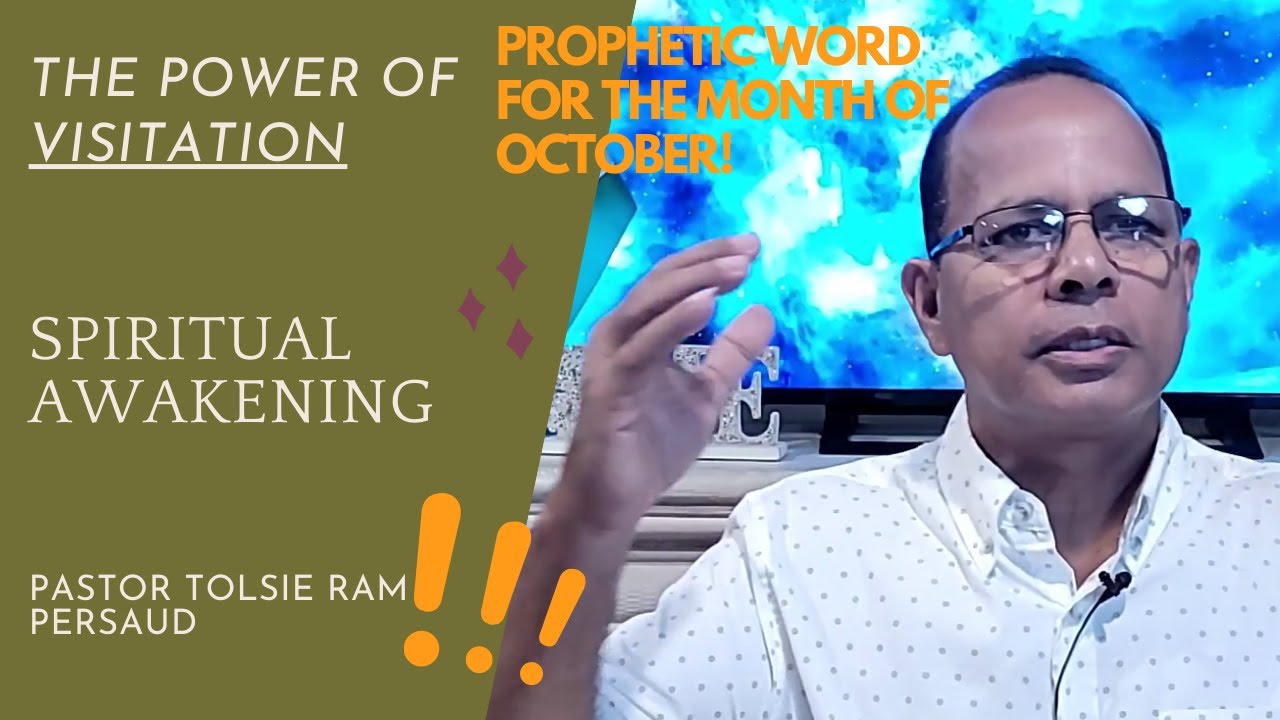 THE POWER OF VISITATION

PROPHETIC WORD FOR THE MONTH OF OCTOBER!

SPIRITUAL AWAKENING

PASTOR TOLSIE RAM PERSAUD